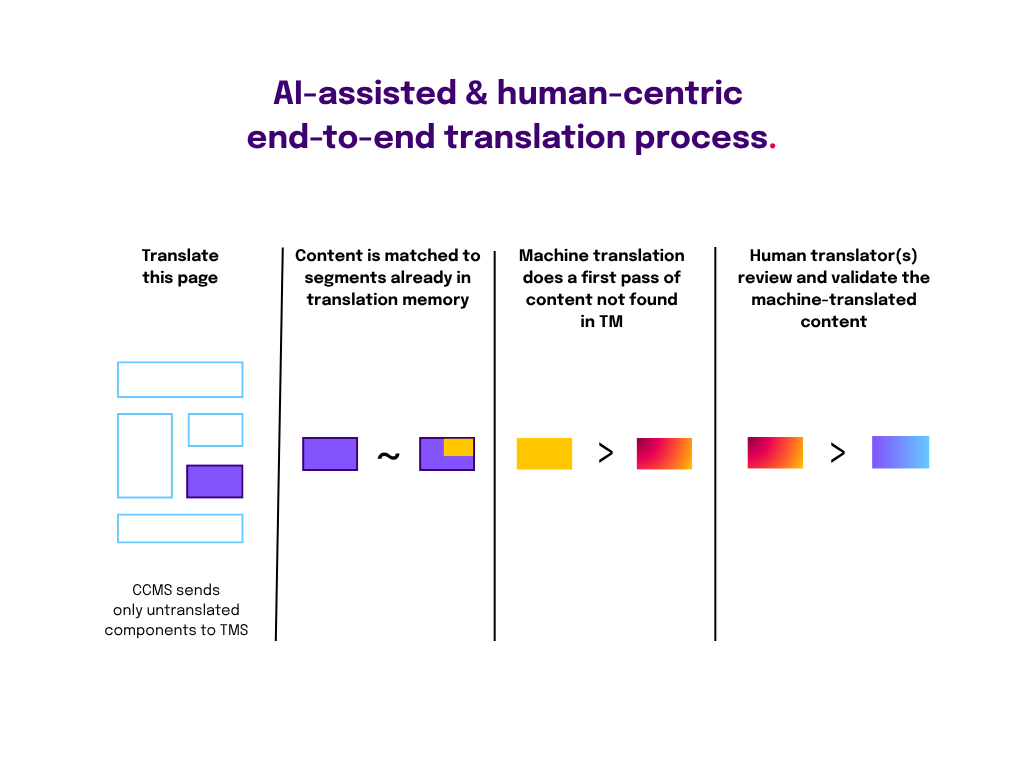 AI-assisted & human-centric end-to-end translation process.

Translate this page

CCMS sends only untranslated components to TMS

Content is matched to segments already in translation memory

~

Machine translation does a first pass of content not found in TM

>

Human translator(s) review and validate the machine-translated content

>